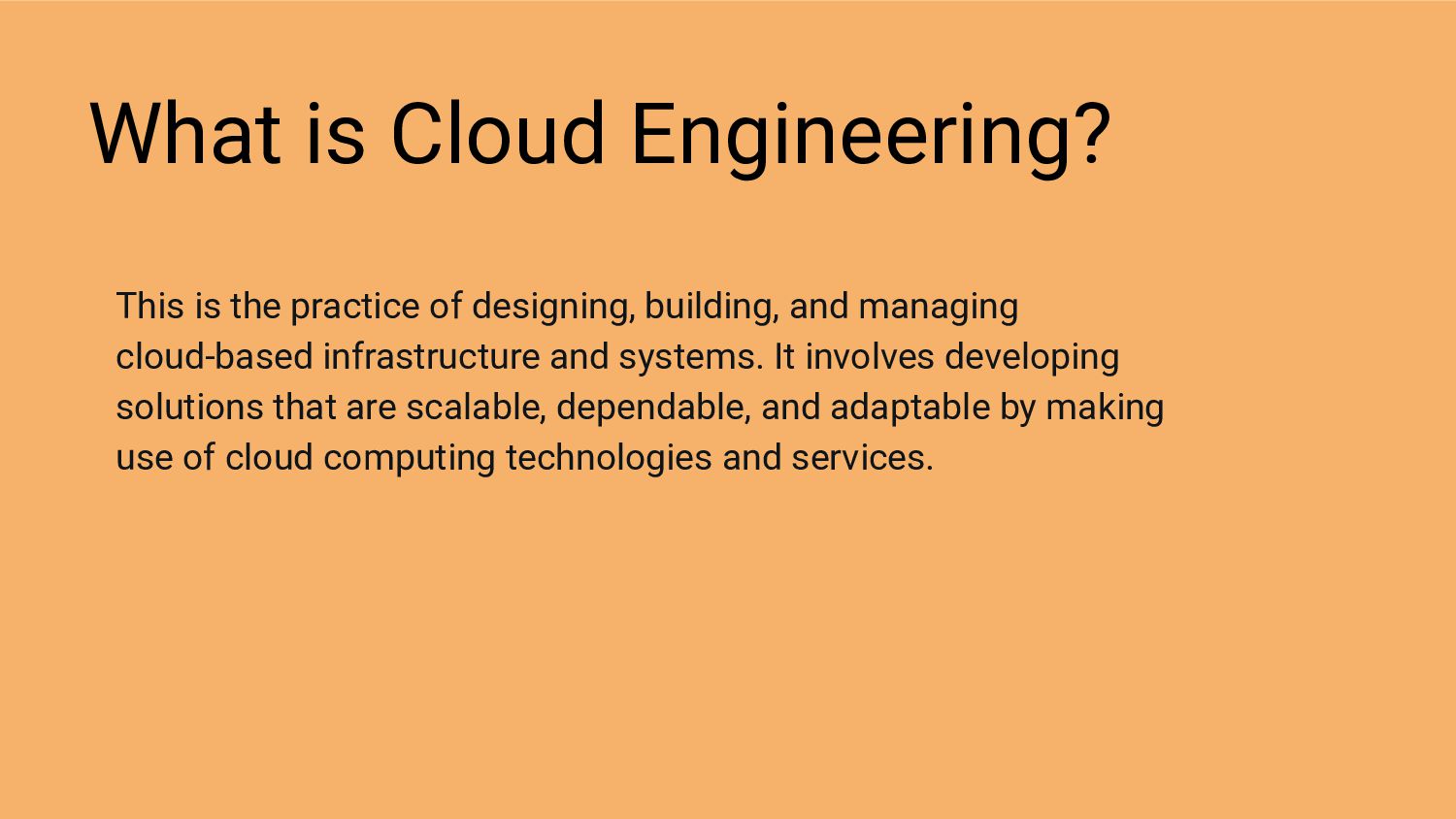 What is Cloud Engineering?

This is the practice of designing, building, and managing cloud-based infrastructure and systems. It involves developing solutions that are scalable, dependable, and adaptable by making use of cloud computing technologies and services.